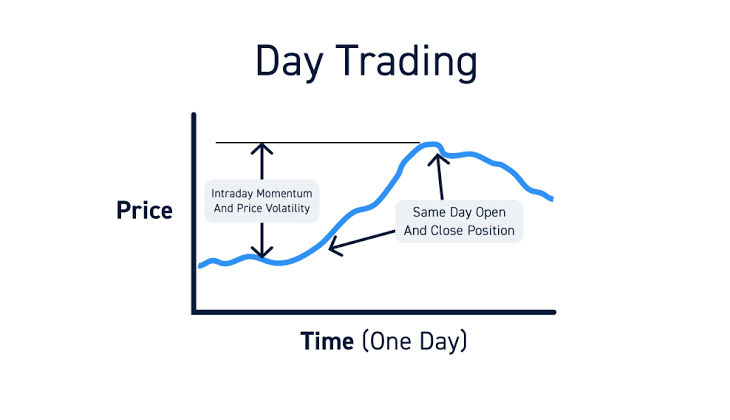 Day Trading

Price

Intraday Momentum And Price Volatility

Same Day Open And Close Position

Time (One Day)